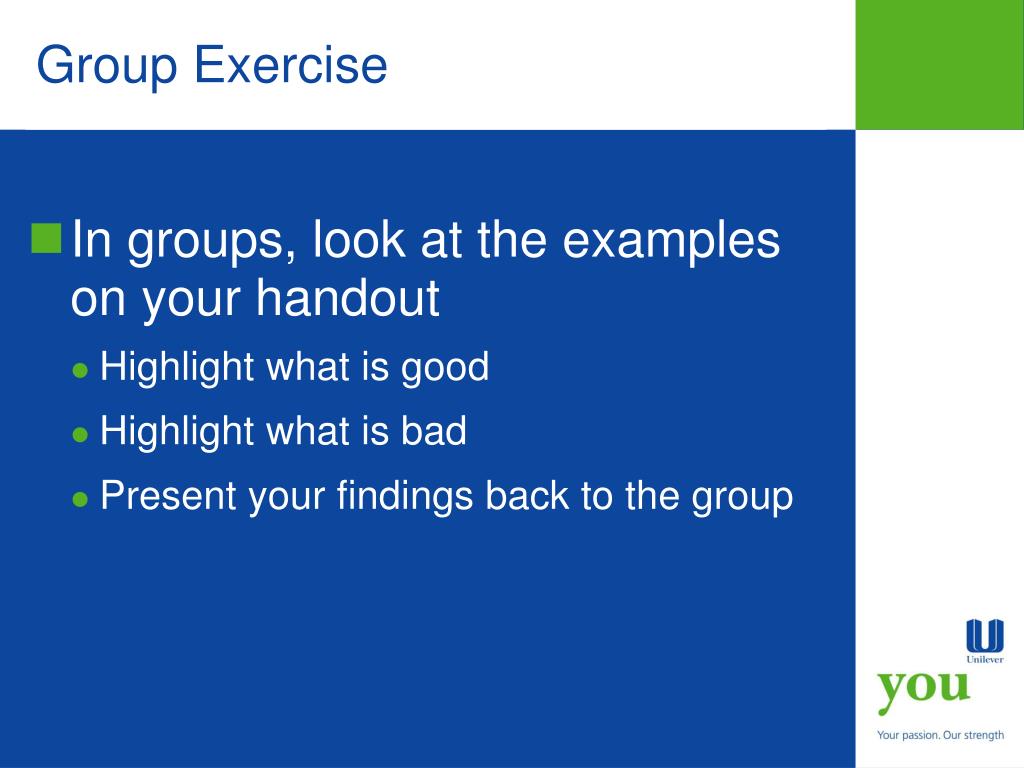 Group Exercise

In groups, look at the examples on your handout

Highlight what is good

Highlight what is bad

Present your findings back to the group

Unilever

you

Your passion. Our strength